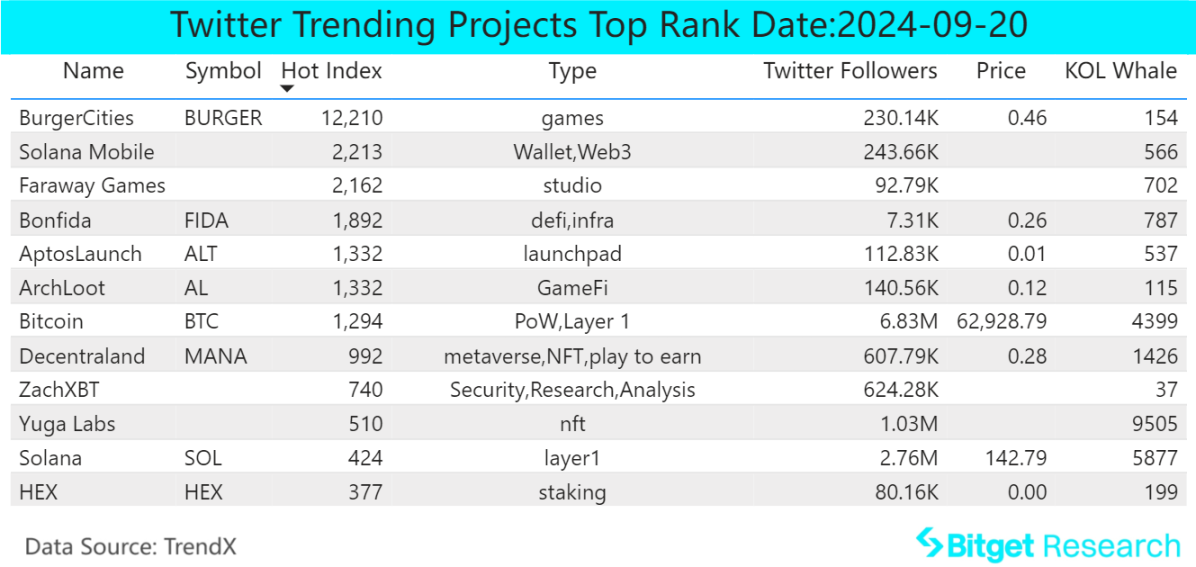 Twitter Trending Projects Top Rank Date:2024-09-20

| Name | Symbol | Hot Index | Type | Twitter Followers | Price | KOL Whale |
|---|---|---|---|---|---|---|
| BurgerCities | BURGER | 12,210 | games | 230.14K | 0.46 | 154 |
| Solana Mobile | | 2,213 | Wallet,Web3 | 243.66K | | 566 |
| Faraway Games | | 2,162 | studio | 92.79K | | 702 |
| Bonfida | FIDA | 1,892 | defi,infra | 7.31K | 0.26 | 787 |
| AptosLaunch | ALT | 1,332 | launchpad | 112.83K | 0.01 | 537 |
| ArchLoot | AL | 1,332 | GameFi | 140.56K | 0.12 | 115 |
| Bitcoin | BTC | 1,294 | PoW,Layer 1 | 6.83M | 62,928.79 | 4399 |
| Decentraland | MANA | 992 | metaverse,NFT,play to earn | 607.79K | 0.28 | 1426 |
| ZachXBT | | 740 | Security,Research,Analysis | 624.28K | | 37 |
| Yuga Labs | | 510 | nft | 1.03M | | 9505 |
| Solana | SOL | 424 | layer1 | 2.76M | 142.79 | 5877 |
| HEX | HEX | 377 | staking | 80.16K | 0.00 | 199 |

Data Source: TrendX

Bitget Research